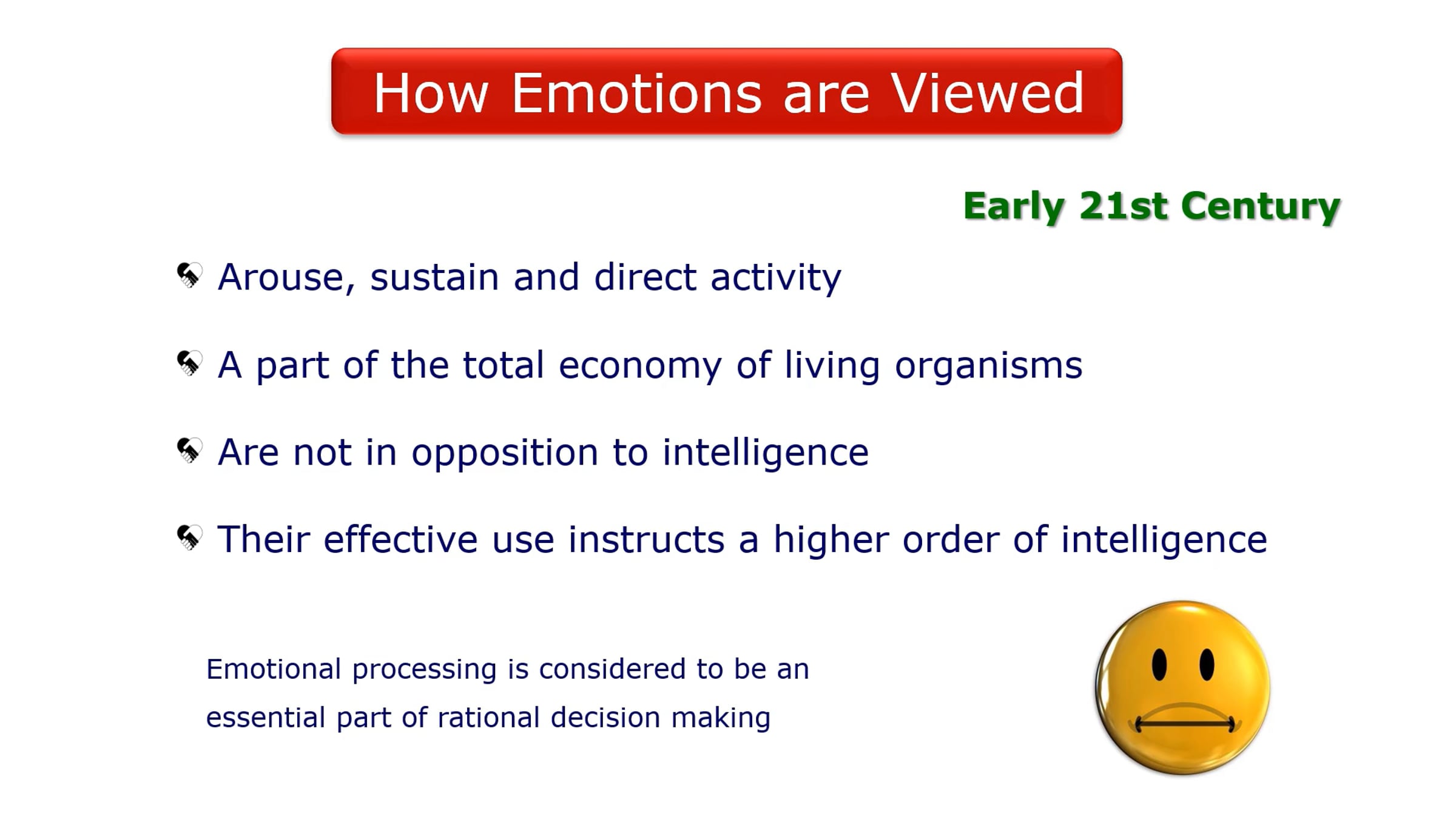 How Emotions are Viewed

Early 21st Century

Arouse, sustain and direct activity

A part of the total economy of living organisms

Are not in opposition to intelligence

Their effective use instructs a higher order of intelligence

Emotional processing is considered to be an essential part of rational decision making